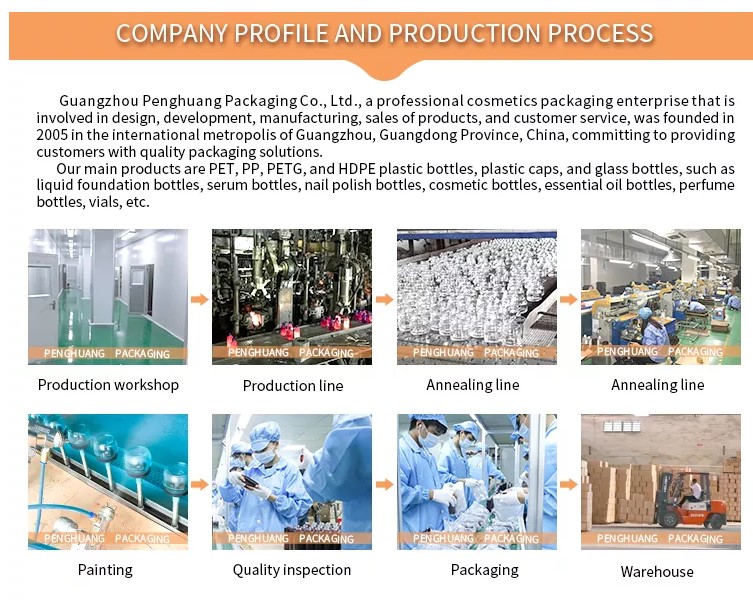 COMPANY PROFILE AND PRODUCTION PROCESS

Guangzhou Penghuang Packaging Co., Ltd., a professional cosmetics packaging enterprise that is involved in design, development, manufacturing, sales of products, and customer service, was founded in 2005 in the international metropolis of Guangzhou, Guangdong Province, China, committing to providing customers with quality packaging solutions.

Our main products are PET, PP, PETG, and HDPE plastic bottles, plastic caps, and glass bottles, such as liquid foundation bottles, serum bottles, nail polish bottles, cosmetic bottles, essential oil bottles, perfume bottles, vials, etc.

PENGHUANG PACKAGING
Production workshop

PENGHUANG PACKAGING
Production line

PENGHUANG PACKAGING
Annealing line

PENGHUANG PACKAGING
Annealing line

PENGHUANG PACKAGING
Painting

PENGHUANG PACKAGING
Quality inspection

PENGHUANG PACKAGING
Packaging

PENGHUANG PACKAGING
Warehouse